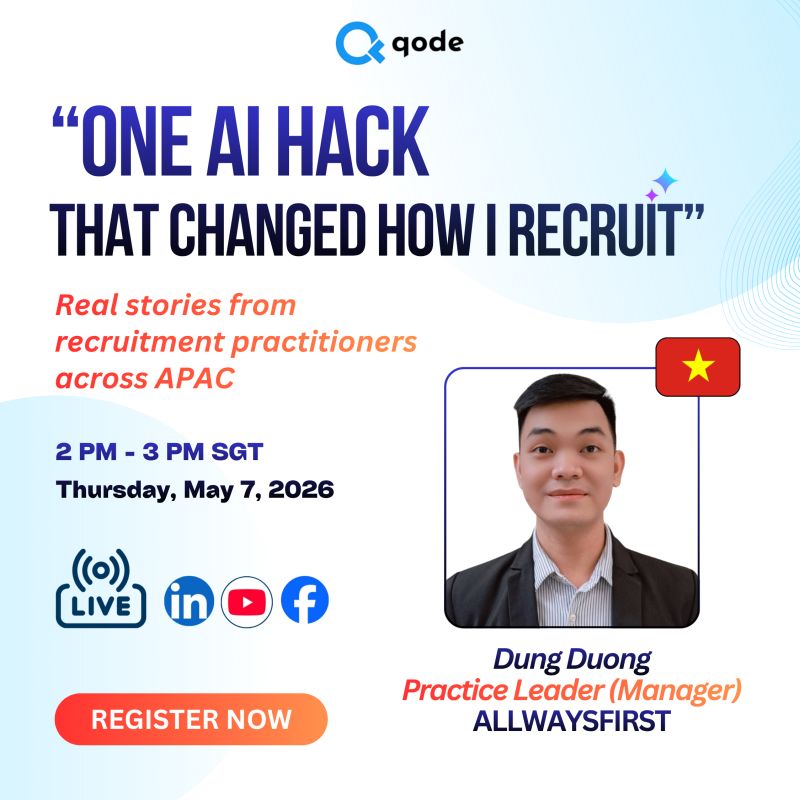 qode

“ONE AI HACK THAT CHANGED HOW I RECRUIT”

Real stories from recruitment practitioners across APAC

2 PM - 3 PM SGT
Thursday, May 7, 2026

LIVE

in

REGISTER NOW

Dung Duong
Practice Leader (Manager)
ALLWAYSFIRST